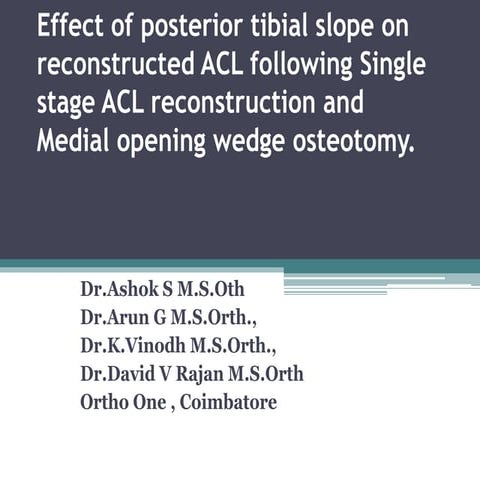 Effect of posterior tibial slope on reconstructed ACL following Single stage ACL reconstruction and Medial opening wedge osteotomy.

Dr.Ashok S M.S.Oth
Dr.Arun G M.S.Orth.,
Dr.K.Vinodh M.S.Orth.,
Dr.David V Rajan M.S.Orth
Ortho One , Coimbatore